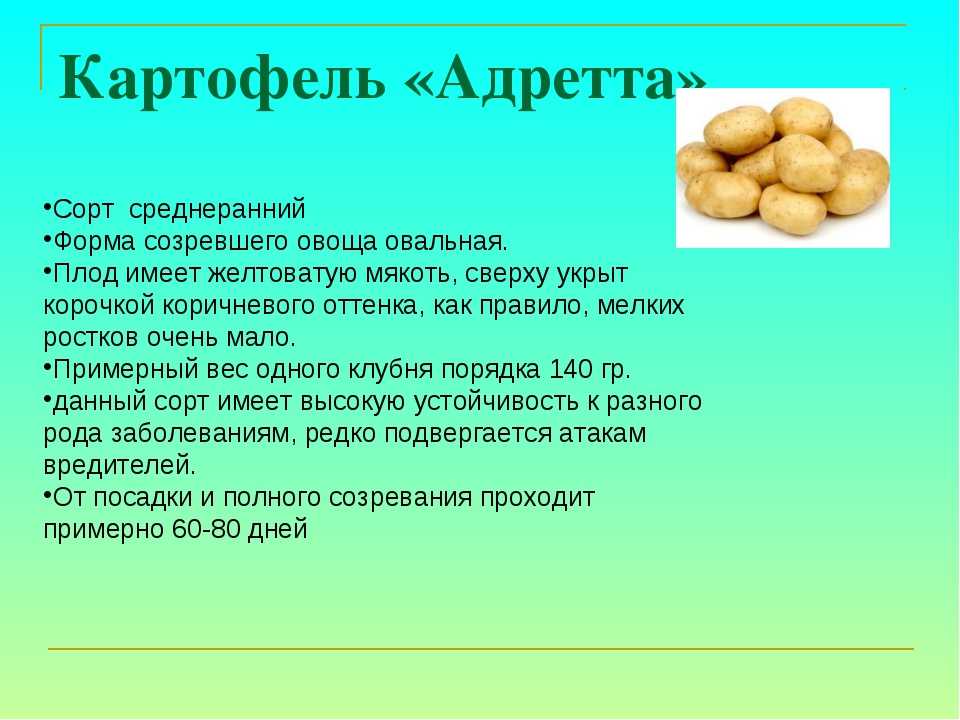 Картофель «Адретта»

•Сорт среднеранний
•Форма созревшего овоща овальная.
•Плод имеет желтоватую мякоть, сверху укрыт корочкой коричневого оттенка, как правило, мелких ростков очень мало.
•Примерный вес одного клубня порядка 140 гр.
•данный сорт имеет высокую устойчивость к разного рода заболеваниям, редко подвергается атакам вредителей.
•От посадки и полного созревания проходит примерно 60-80 дней